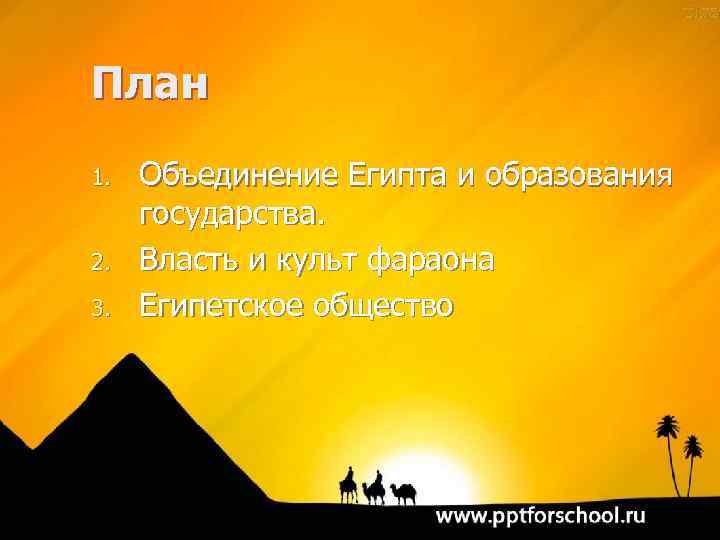 План

1. Объединение Египта и образования государства.
2. Власть и культ фараона
3. Египетское общество

www.pptforschool.ru